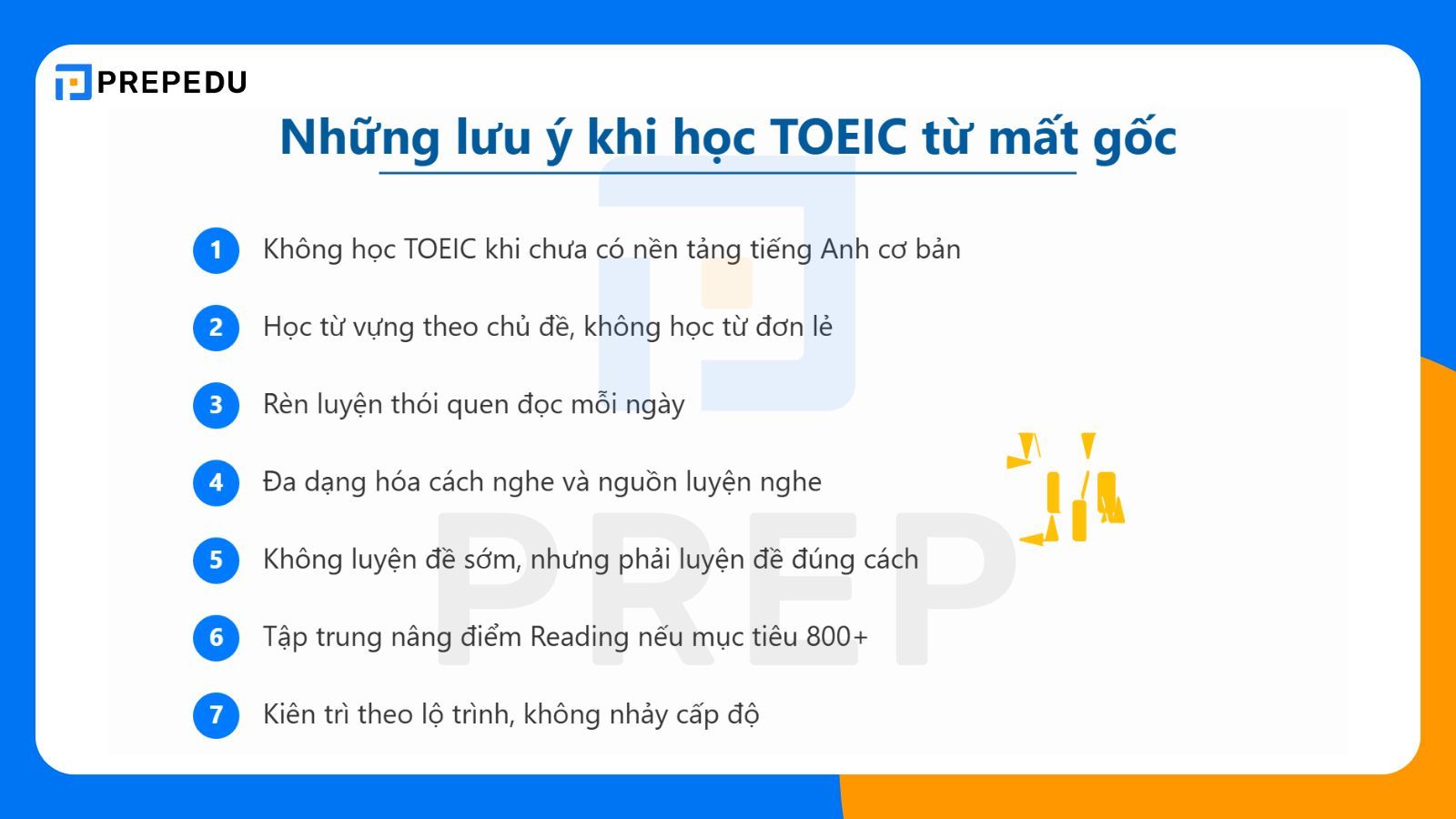 PREPEDU

Những lưu ý khi học TOEIC từ mất gốc

1 Không học TOEIC khi chưa có nền tảng tiếng Anh cơ bản

2 Học từ vựng theo chủ đề, không học từ đơn lẻ

3 Rèn luyện thói quen đọc mỗi ngày

4 Đa dạng hóa cách nghe và nguồn luyện nghe

5 Không luyện đề sớm, nhưng phải luyện đề đúng cách

6 Tập trung nâng điểm Reading nếu mục tiêu 800+

7 Kiên trì theo lộ trình, không nhảy cấp độ

PREP